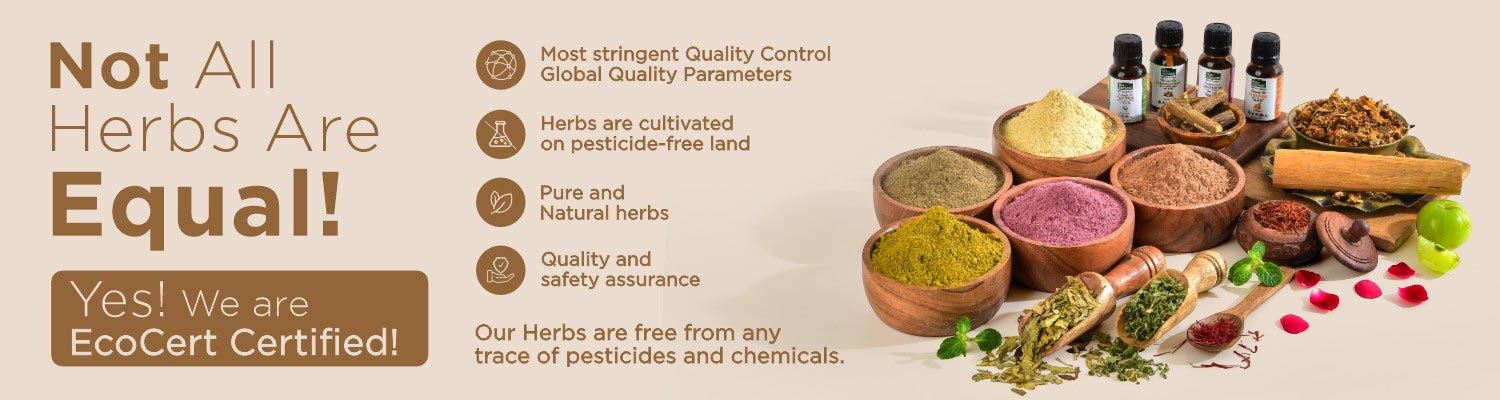 Not All Herbs Are Equal!

Yes! We are EcoCert Certified!

Most stringent Quality Control Global Quality Parameters

Herbs are cultivated on pesticide-free land

Pure and Natural herbs

Quality and safety assurance

Our Herbs are free from any trace of pesticides and chemicals.